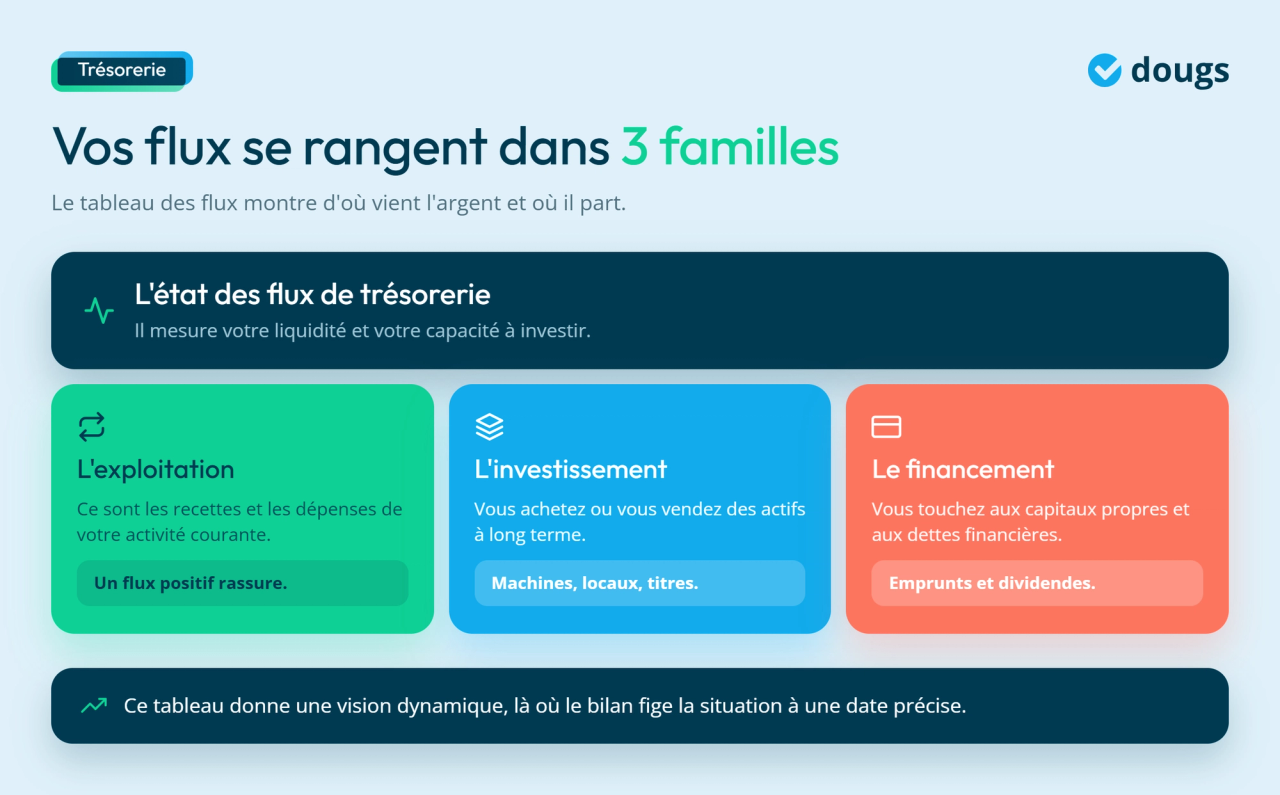 Trésorerie

dougs

Vos flux se rangent dans 3 familles

Le tableau des flux montre d'où vient l'argent et où il part.

L'état des flux de trésorerie

Il mesure votre liquidité et votre capacité à investir.

L'exploitation

Ce sont les recettes et les dépenses de votre activité courante.

Un flux positif rassure.

L'investissement

Vous achetez ou vous vendez des actifs à long terme.

Machines, locaux, titres.

Le financement

Vous touchez aux capitaux propres et aux dettes financières.

Emprunts et dividendes.

Ce tableau donne une vision dynamique, là où le bilan fige la situation à une date précise.